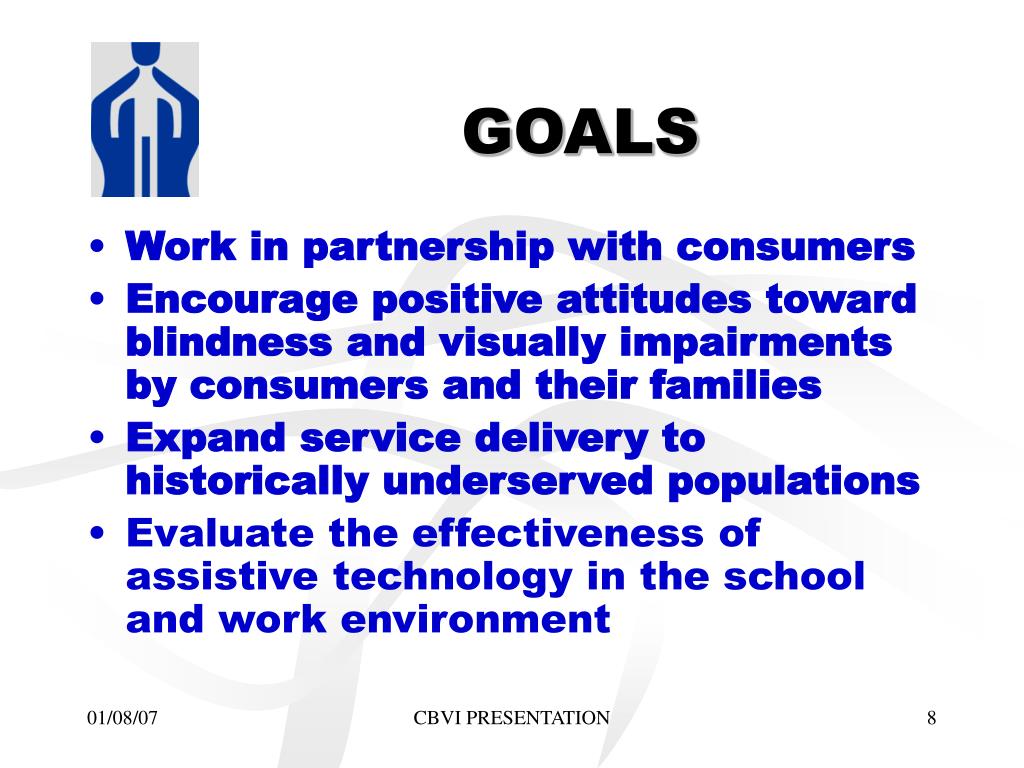 GOALS

• Work in partnership with consumers
• Encourage positive attitudes toward blindness and visually impairments by consumers and their families
• Expand service delivery to historically underserved populations
• Evaluate the effectiveness of assistive technology in the school and work environment

01/08/07
CBVI PRESENTATION
8